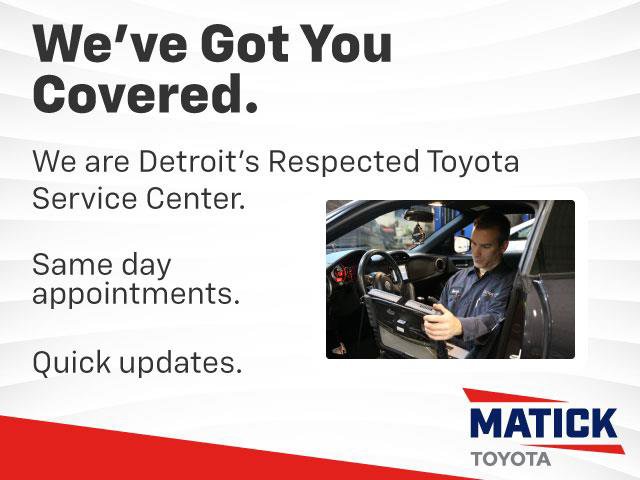 We've Got You Covered.

We are Detroit's Respected Toyota Service Center.

Same day appointments.

Quick updates.

MATICK
TOYOTA